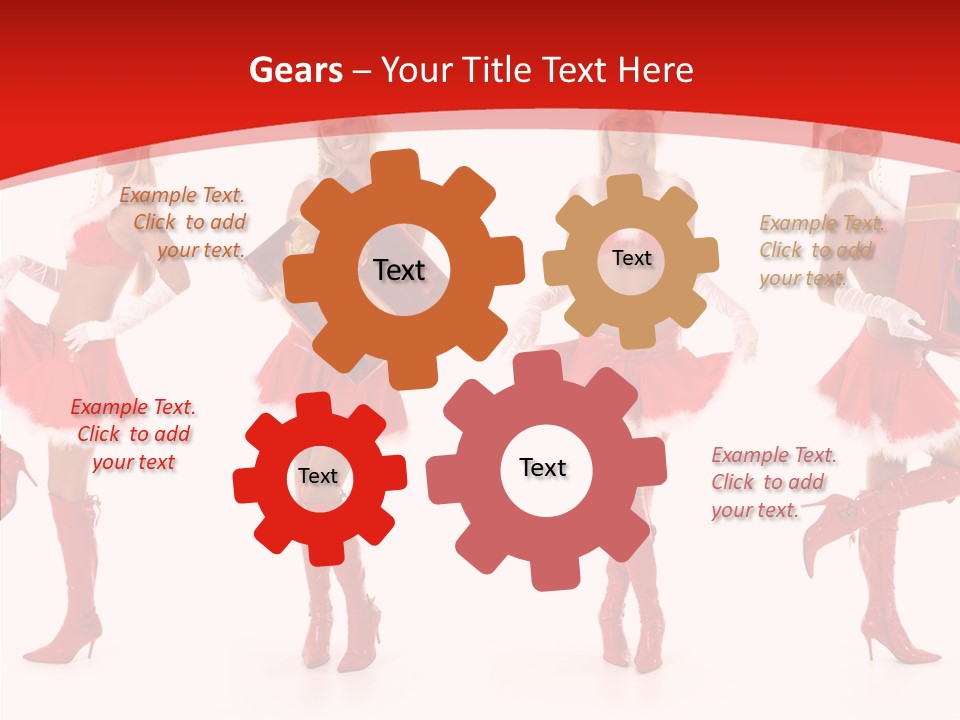 Gears – Your Title Text Here

Example Text. Click to add your text.

Text

Text

Example Text. Click to add your text.

Example Text. Click to add your text

Text

Text

Example Text. Click to add your text.